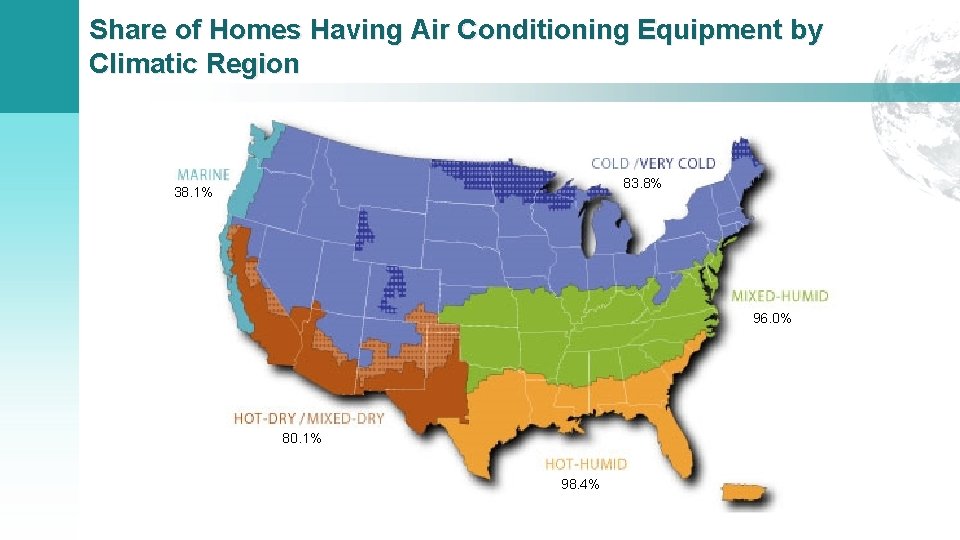 Share of Homes Having Air Conditioning Equipment by Climatic Region

MARINE
38.1%

COLD / VERY COLD
83.8%

MIXED-HUMID
96.0%

HOT-DRY / MIXED-DRY
80.1%

HOT-HUMID
98.4%